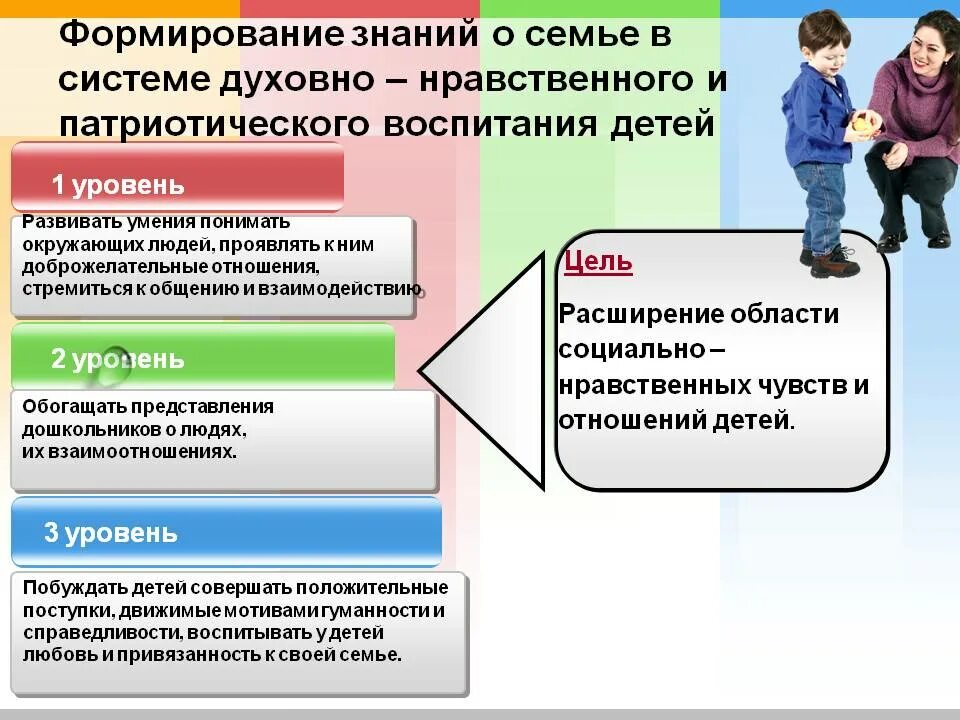 Формирование знаний о семье в системе духовно – нравственного и патриотического воспитания детей

1 уровень

Развивать умения понимать окружающих людей, проявлять к ним доброжелательные отношения, стремиться к общению и взаимодействию

2 уровень

Обогащать представления дошкольников о людях, их взаимоотношениях.

3 уровень

Побуждать детей совершать положительные поступки, движимые мотивами гуманности и справедливости, воспитывать у детей любовь и привязанность к своей семье.

Цель

Расширение области социально – нравственных чувств и отношений детей.